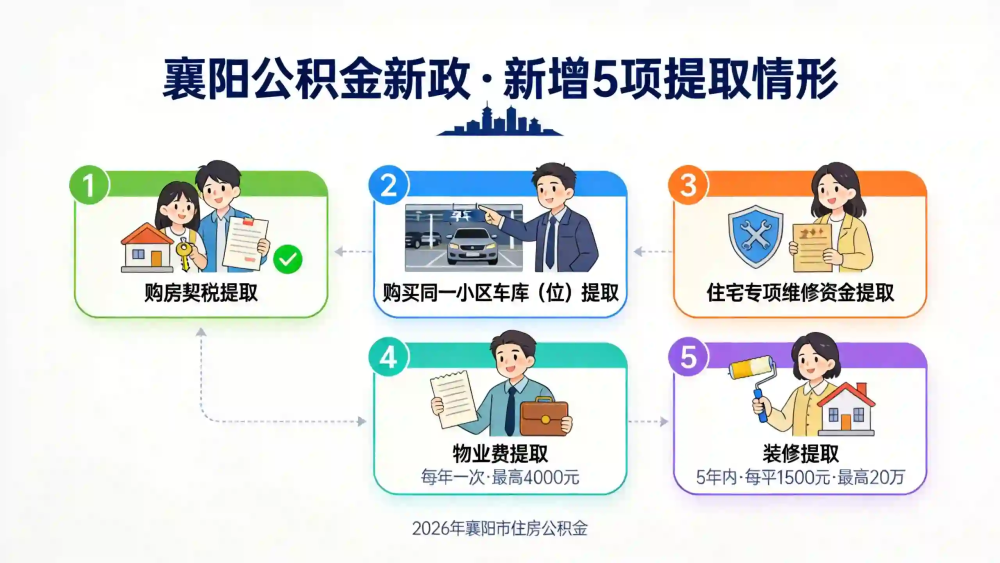 襄阳公积金新政·新增5项提取情形

1
购房契税提取

2
购买同一小区车库（位）提取

3
住宅专项维修资金提取

4
物业费提取
每年一次·最高4000元

5
装修提取
5年内·每平1500元·最高20万

2026年襄阳市住房公积金